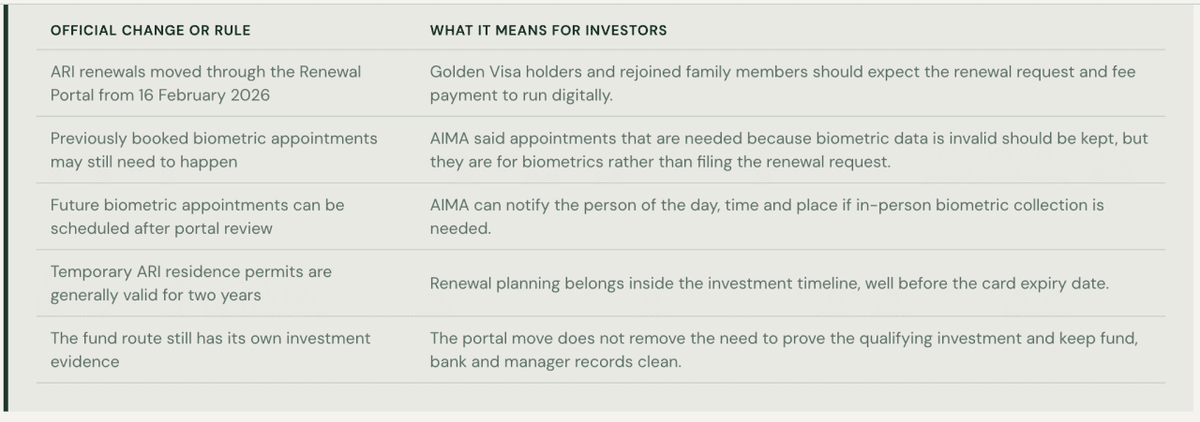 | OFFICIAL CHANGE OR RULE | WHAT IT MEANS FOR INVESTORS |
|---|---|
| ARI renewals moved through the Renewal Portal from 16 February 2026 | Golden Visa holders and rejoined family members should expect the renewal request and fee payment to run digitally. |
| Previously booked biometric appointments may still need to happen | AIMA said appointments that are needed because biometric data is invalid should be kept, but they are for biometrics rather than filing the renewal request. |
| Future biometric appointments can be scheduled after portal review | AIMA can notify the person of the day, time and place if in-person biometric collection is needed. |
| Temporary ARI residence permits are generally valid for two years | Renewal planning belongs inside the investment timeline, well before the card expiry date. |
| The fund route still has its own investment evidence | The portal move does not remove the need to prove the qualifying investment and keep fund, bank and manager records clean. |